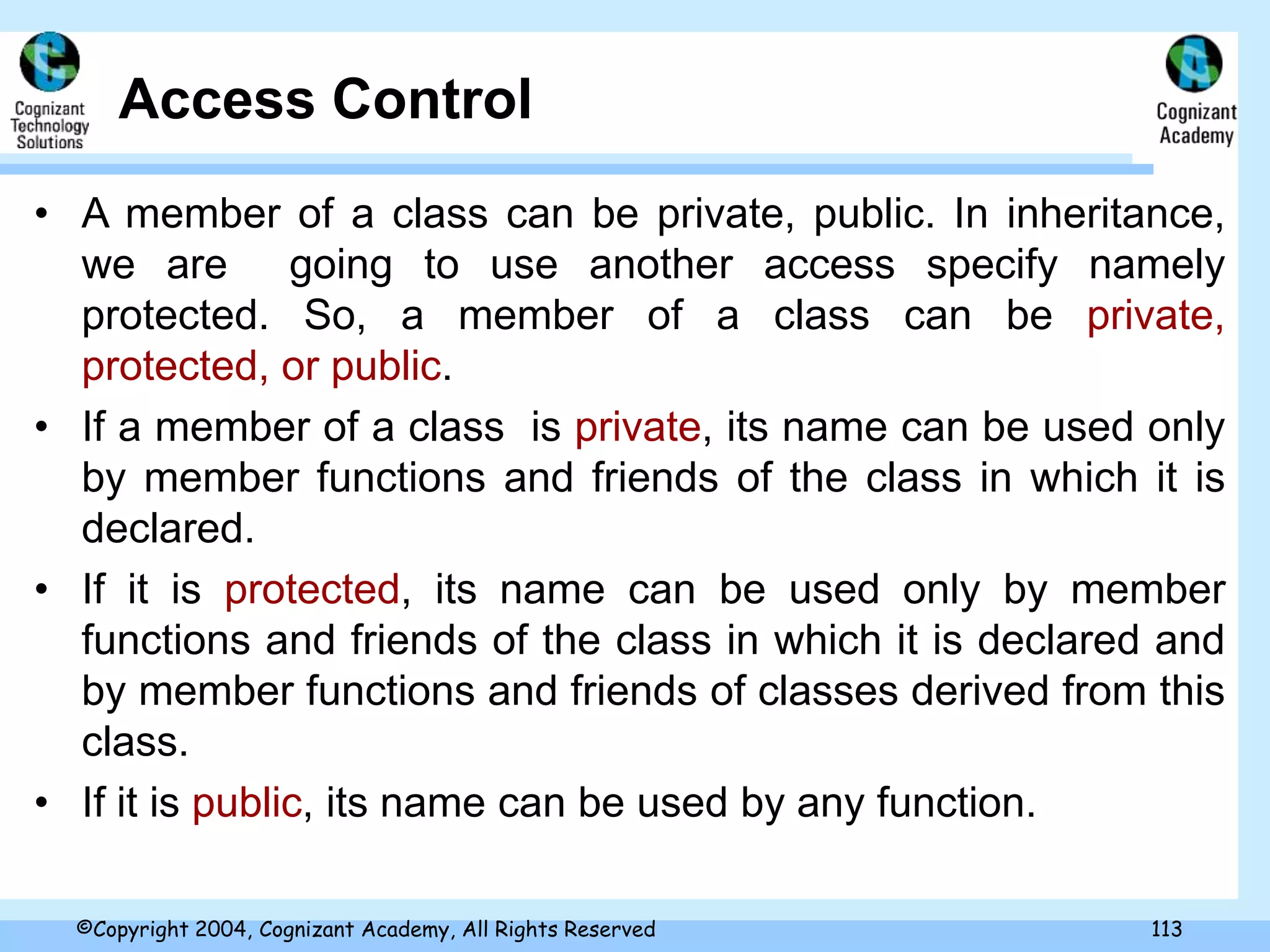 Cognizant Technology Solutions

Access Control

Cognizant Academy

• A member of a class can be private, public. In inheritance, we are going to use another access specify namely protected. So, a member of a class can be private, protected, or public.

• If a member of a class is private, its name can be used only by member functions and friends of the class in which it is declared.

• If it is protected, its name can be used only by member functions and friends of the class in which it is declared and by member functions and friends of classes derived from this class.

• If it is public, its name can be used by any function.

©Copyright 2004, Cognizant Academy, All Rights Reserved

113